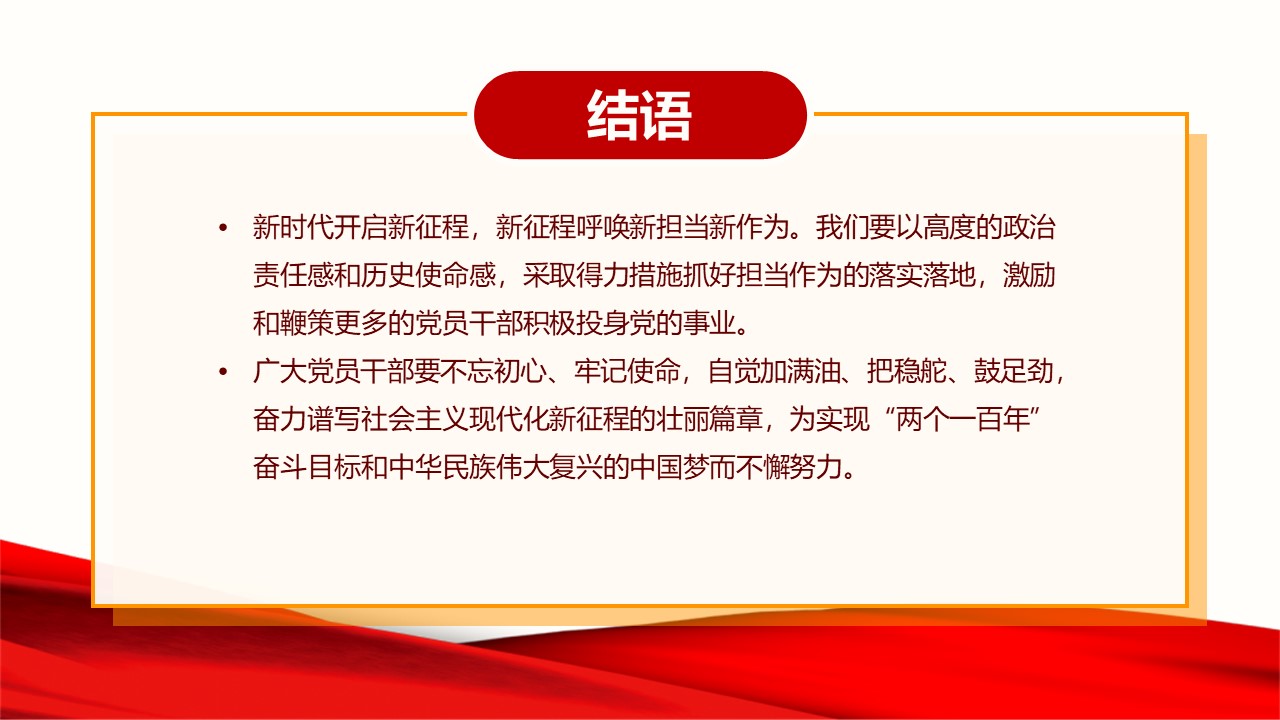 结语

• 新时代开启新征程，新征程呼唤新担当新作为。我们要以高度的政治责任感和历史使命感，采取得力措施抓好担当作为的落实落地，激励和鞭策更多的党员干部积极投身党的事业。

• 广大党员干部要不忘初心、牢记使命，自觉加满油、把稳舵、鼓足劲，奋力谱写社会主义现代化新征程的壮丽篇章，为实现“两个一百年”奋斗目标和中华民族伟大复兴的中国梦而不懈努力。